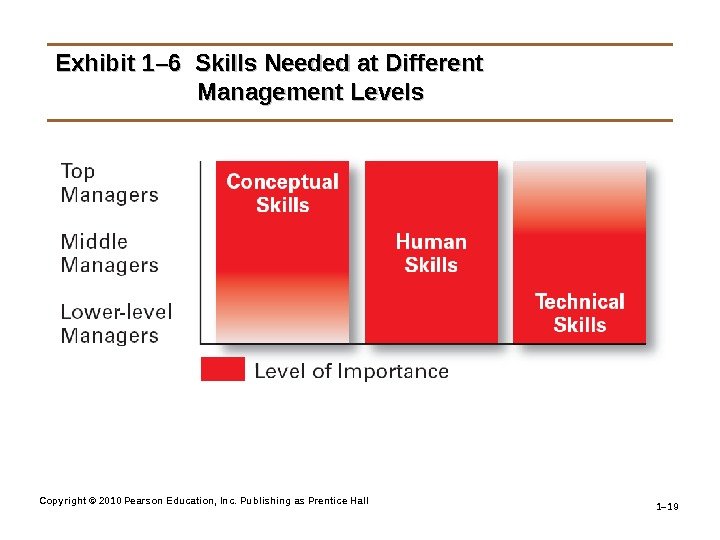 Exhibit 1–6 Skills Needed at Different Management Levels

Top Managers

Middle Managers

Lower-level Managers

Conceptual Skills

Human Skills

Technical Skills

Level of Importance

Copyright © 2010 Pearson Education, Inc. Publishing as Prentice Hall

1–19